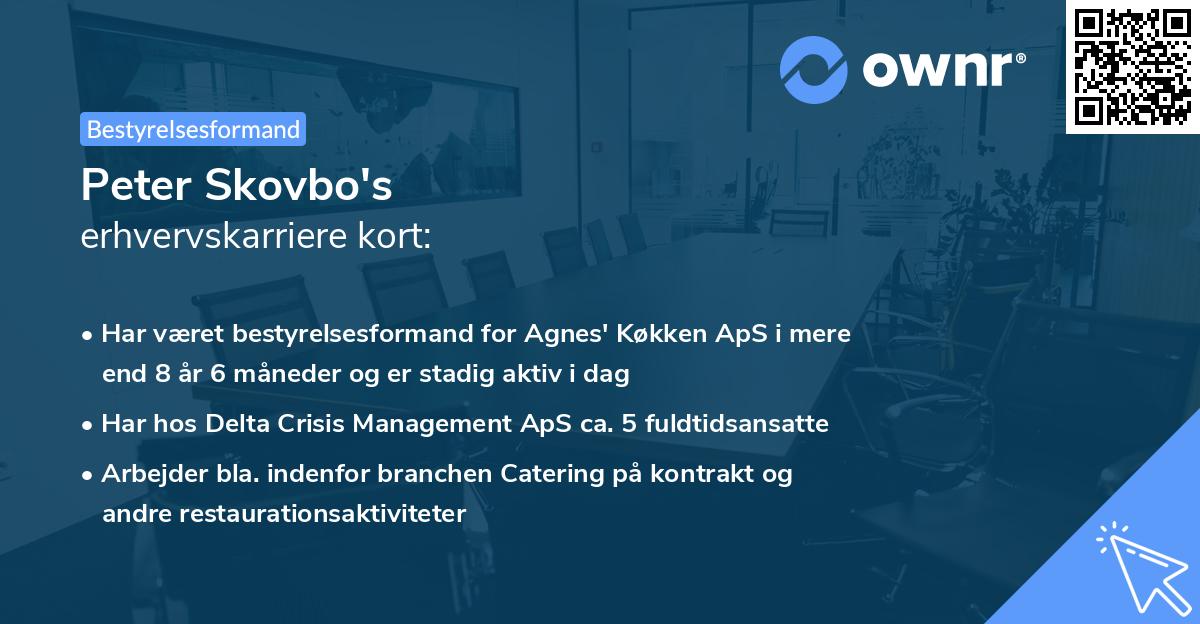 ownr®

Bestyrelsesformand

Peter Skovbo's
erhvervskarriere kort:

• Har været bestyrelsesformand for Agnes' Køkken ApS i mere end 8 år 6 måneder og er stadig aktiv i dag

• Har hos Delta Crisis Management ApS ca. 5 fuldtidsansatte

• Arbejder bla. indenfor branchen Catering på kontrakt og andre restaurationsaktiviteter